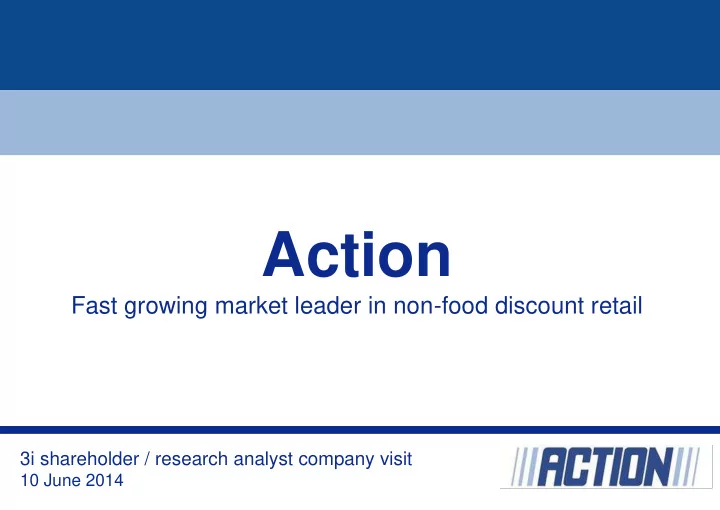 Action
Fast growing market leader in non-food discount retail

3i shareholder / research analyst company visit
10 June 2014

ACTION